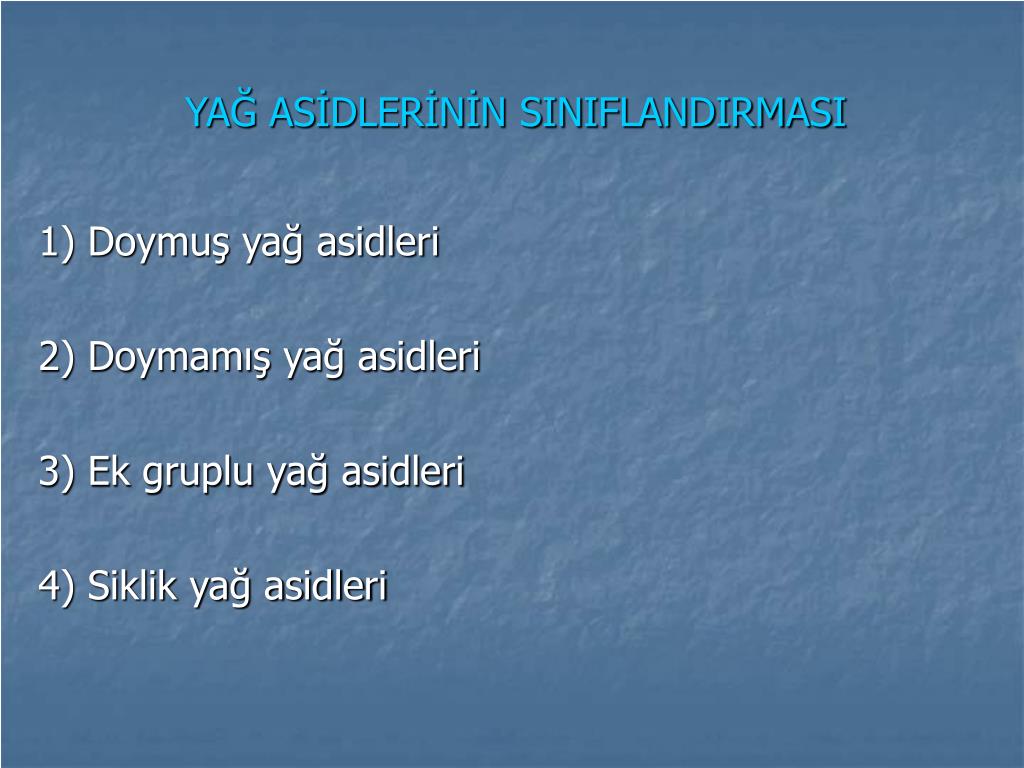 YAĞ ASİDLERİNİN SINIFLANDIRMASI

1) Doymuş yağ asidleri

2) Doymamış yağ asidleri

3) Ek gruplu yağ asidleri

4) Siklik yağ asidleri